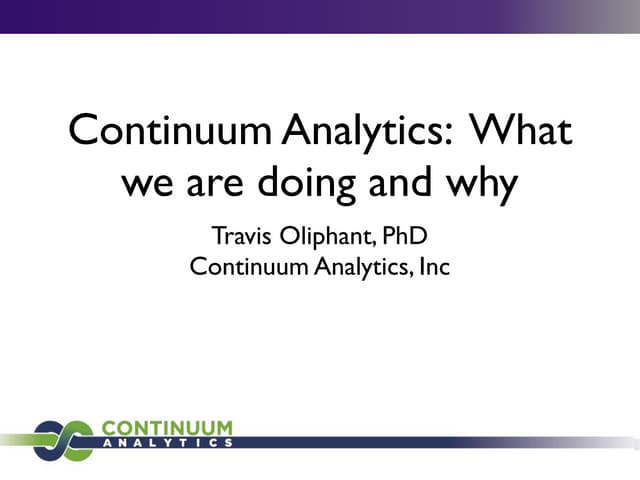 Continuum Analytics: What we are doing and why

Travis Oliphant, PhD
Continuum Analytics, Inc

CONTINUUM
ANALYTICS